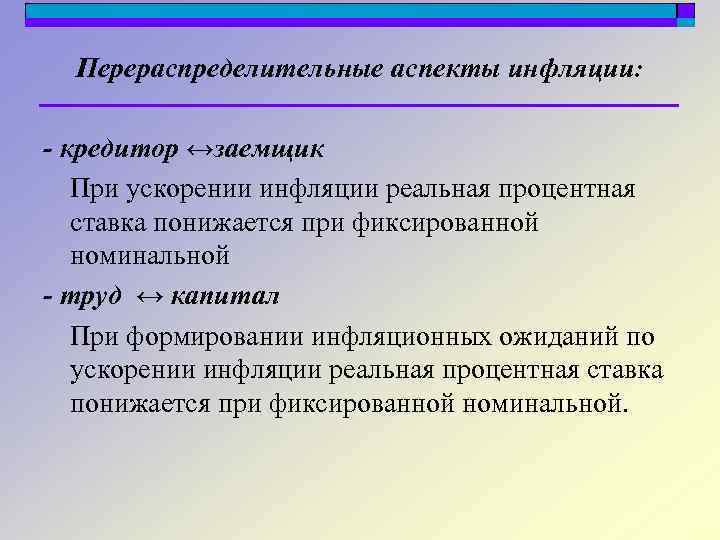 Перераспределительные аспекты инфляции:

- кредитор ↔заемщик

При ускорении инфляции реальная процентная ставка понижается при фиксированной номинальной

- труд ↔ капитал

При формировании инфляционных ожиданий по ускорении инфляции реальная процентная ставка понижается при фиксированной номинальной.